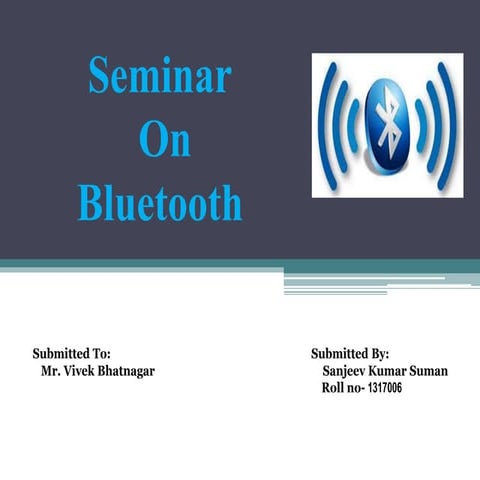 Seminar
On
Bluetooth

Submitted To:
Mr. Vivek Bhatnagar

Submitted By:
Sanjeev Kumar Suman
Roll no- 1317006